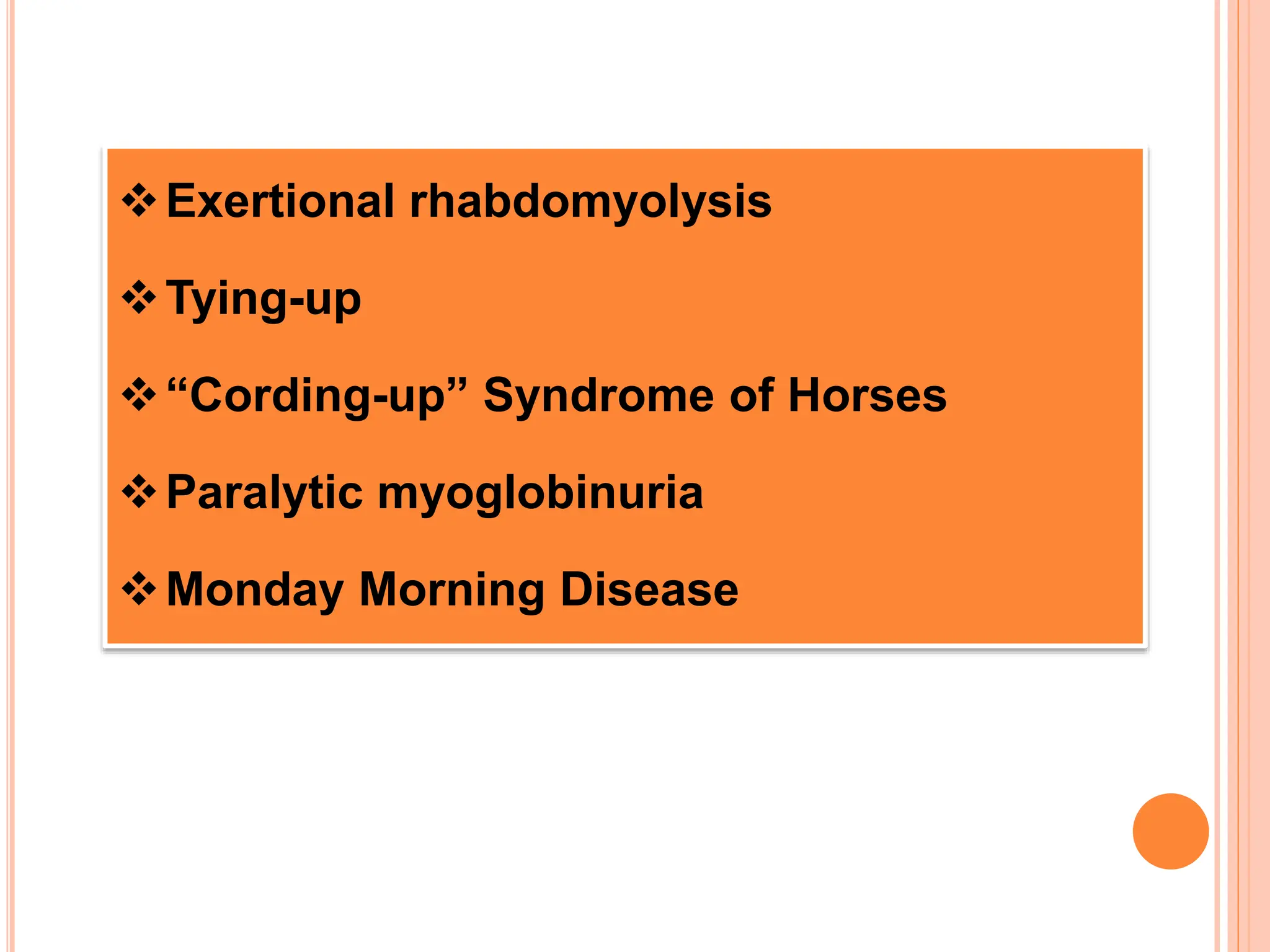 ❖ Exertional rhabdomyolysis

❖ Tying-up

❖ “Cording-up” Syndrome of Horses

❖ Paralytic myoglobinuria

❖ Monday Morning Disease